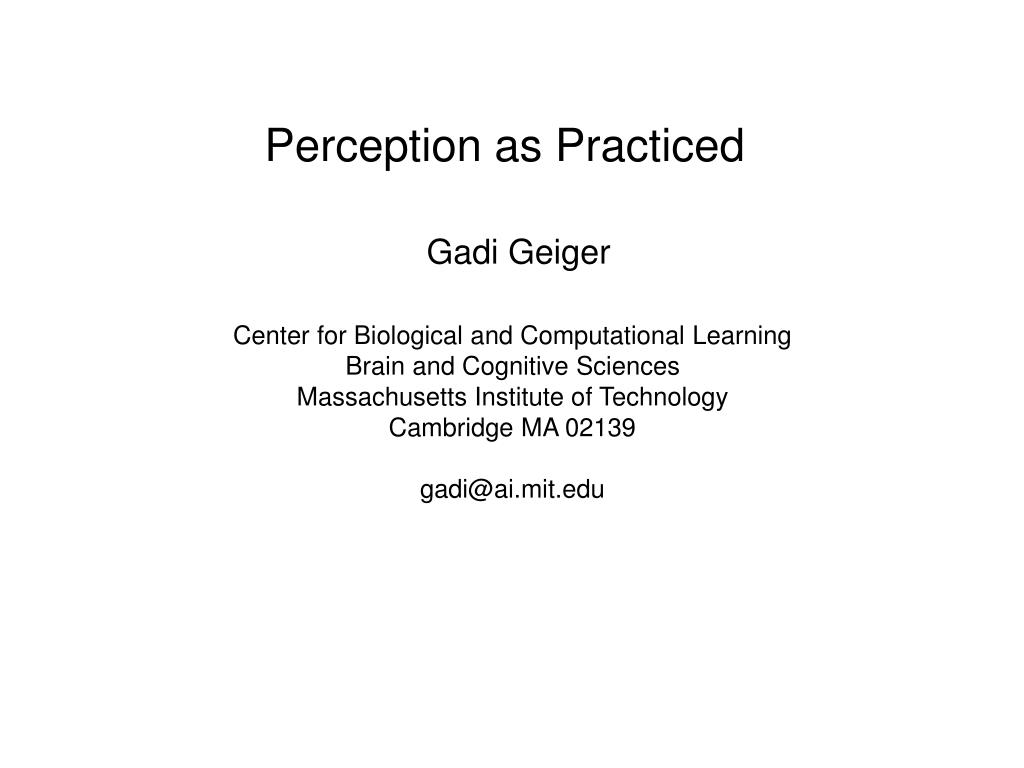 Perception as Practiced

Gadi Geiger

Center for Biological and Computational Learning
Brain and Cognitive Sciences
Massachusetts Institute of Technology
Cambridge MA 02139

gadi@ai.mit.edu